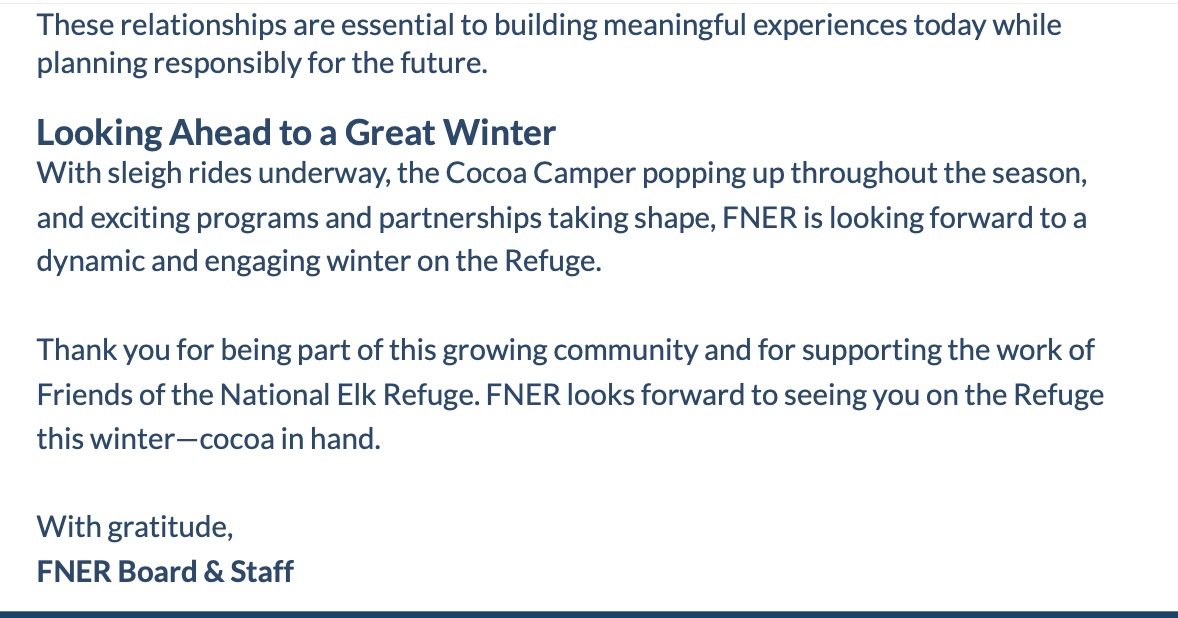 These relationships are essential to building meaningful experiences today while planning responsibly for the future.

Looking Ahead to a Great Winter
With sleigh rides underway, the Cocoa Camper popping up throughout the season, and exciting programs and partnerships taking shape, FNER is looking forward to a dynamic and engaging winter on the Refuge.

Thank you for being part of this growing community and for supporting the work of Friends of the National Elk Refuge. FNER looks forward to seeing you on the Refuge this winter—cocoa in hand.

With gratitude,
FNER Board & Staff